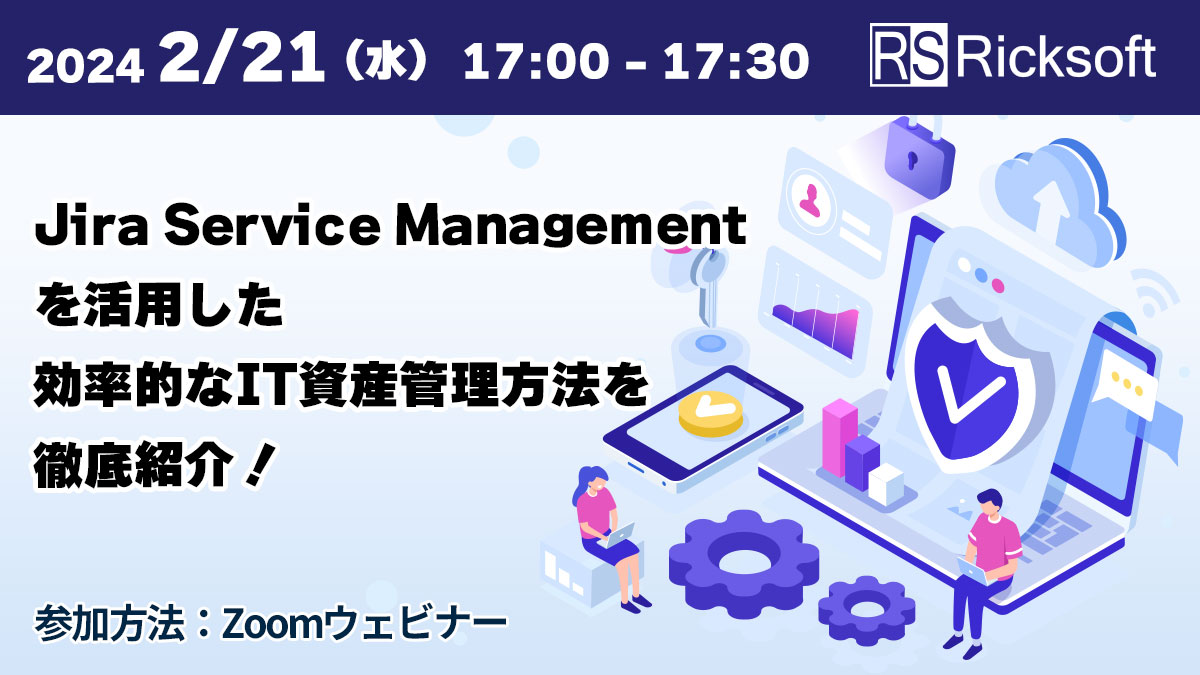 2024 2/21（水） 17:00 - 17:30

RS Ricksoft

Jira Service Management
を活用した
効率的なIT資産管理方法を
徹底紹介！

参加方法：Zoomウェビナー